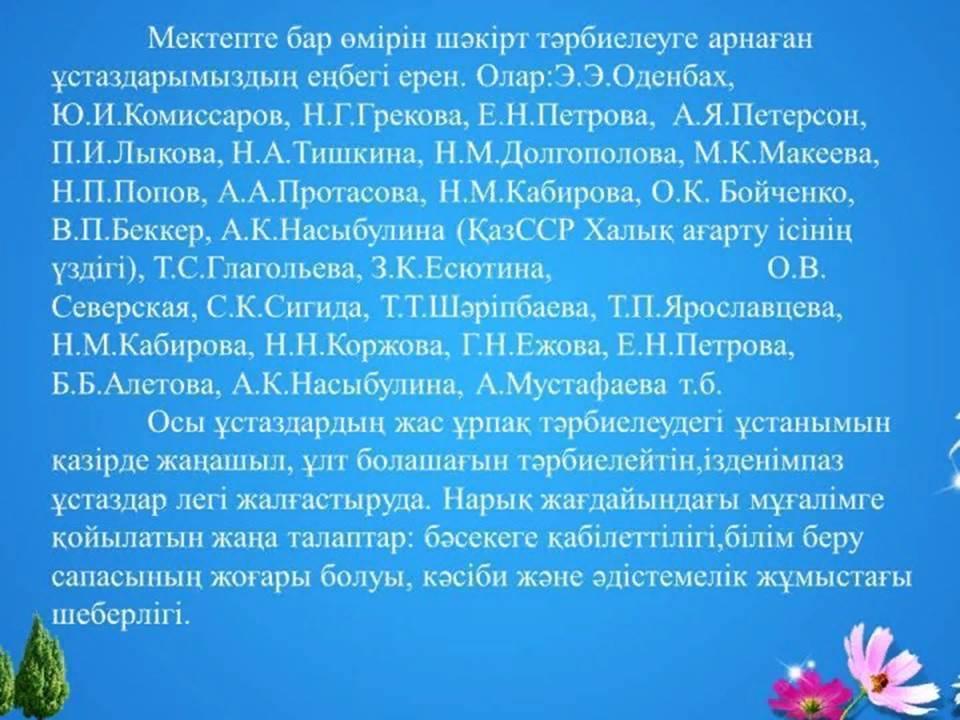 Мектепте бар өмірін шәкірт тәрбиелеуге арнаған ұстаздарымыздың еңбегі ерен. Олар:Э.Э.Оденбах, Ю.И.Комиссаров, Н.Г.Грекова, Е.Н.Петрова, А.Я.Петерсон, П.И.Лыкова, Н.А.Тишкина, Н.М.Долгополова, М.К.Макеева, Н.П.Попов, А.А.Протасова, Н.М.Кабирова, О.К. Бойченко, В.П.Беккер, А.К.Насыбулина (ҚазССР Халық ағарту ісінің үздігі), Т.С.Глагольева, З.К.Есютина, О.В. Северская, С.К.Сигида, Т.Т.Шәріпбаева, Т.П.Ярославцева, Н.М.Кабирова, Н.Н.Коржова, Г.Н.Ежова, Е.Н.Петрова, Б.Б.Алетова, А.К.Насыбулина, А.Мустафаева т.б.

Осы ұстаздардың жас ұрпақ тәрбиелеудегі ұстанымын қазірде жаңашыл, ұлт болашағын тәрбиелейтін,ізденімпаз ұстаздар легі жалғастыруда. Нарық жағдайындағы мұғалімге қойылатын жаңа талаптар: бәсекеге қабілеттілігі,білім беру сапасының жоғары болуы, кәсіби және әдістемелік жұмыстағы шеберлігі.